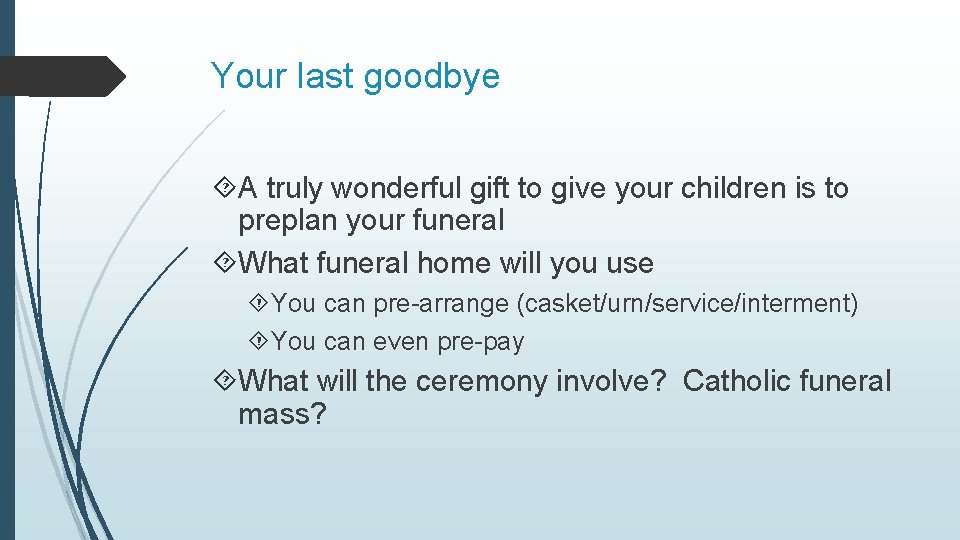 Your last goodbye

A truly wonderful gift to give your children is to preplan your funeral

What funeral home will you use

You can pre-arrange (casket/urn/service/interment)

You can even pre-pay

What will the ceremony involve? Catholic funeral mass?